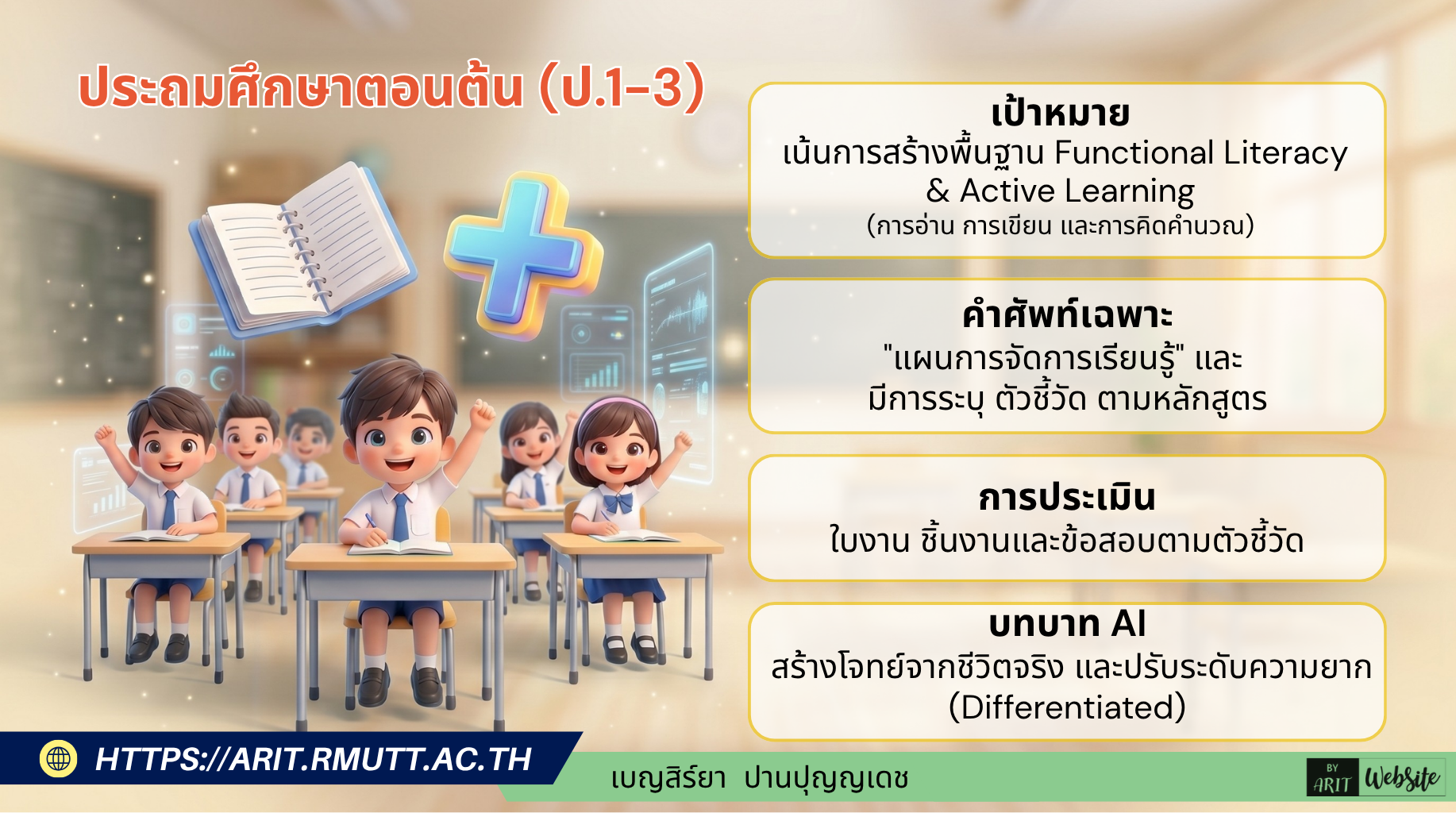 ประถมศึกษาตอนต้น (ป.1–3)

เป้าหมาย
เน้นการสร้างพื้นฐาน Functional Literacy & Active Learning
(การอ่าน การเขียน และการคิดคำนวณ)

คำศัพท์เฉพาะ
"แผนการจัดการเรียนรู้" และ มีการระบุ ตัวชี้วัด ตามหลักสูตร

การประเมิน
ใบงาน ชิ้นงานและข้อสอบตามตัวชี้วัด

บทบาท AI
สร้างโจทย์จากชีวิตจริง และปรับระดับความยาก (Differentiated)

HTTPS://ARIT.RMUTT.AC.TH

เบญสิร์ยา ปานปุญญเดช

BY ARIT Website